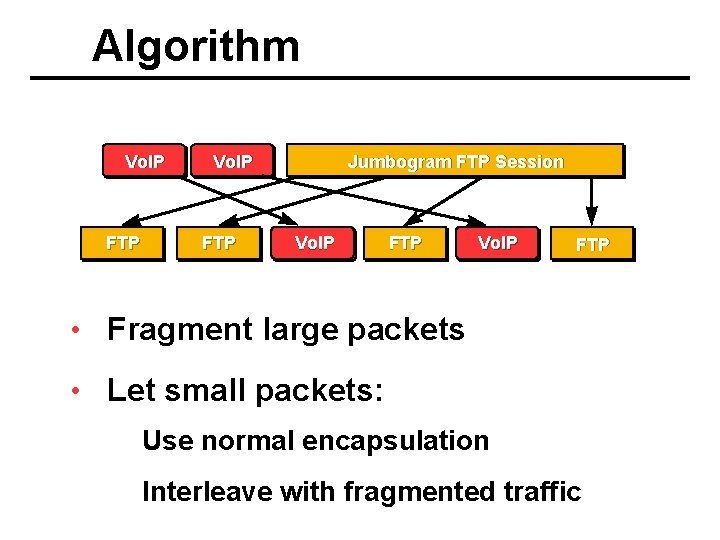 Algorithm

VoIP VoIP Jumbogram FTP Session

FTP FTP VoIP FTP VoIP FTP

• Fragment large packets

• Let small packets:

Use normal encapsulation

Interleave with fragmented traffic